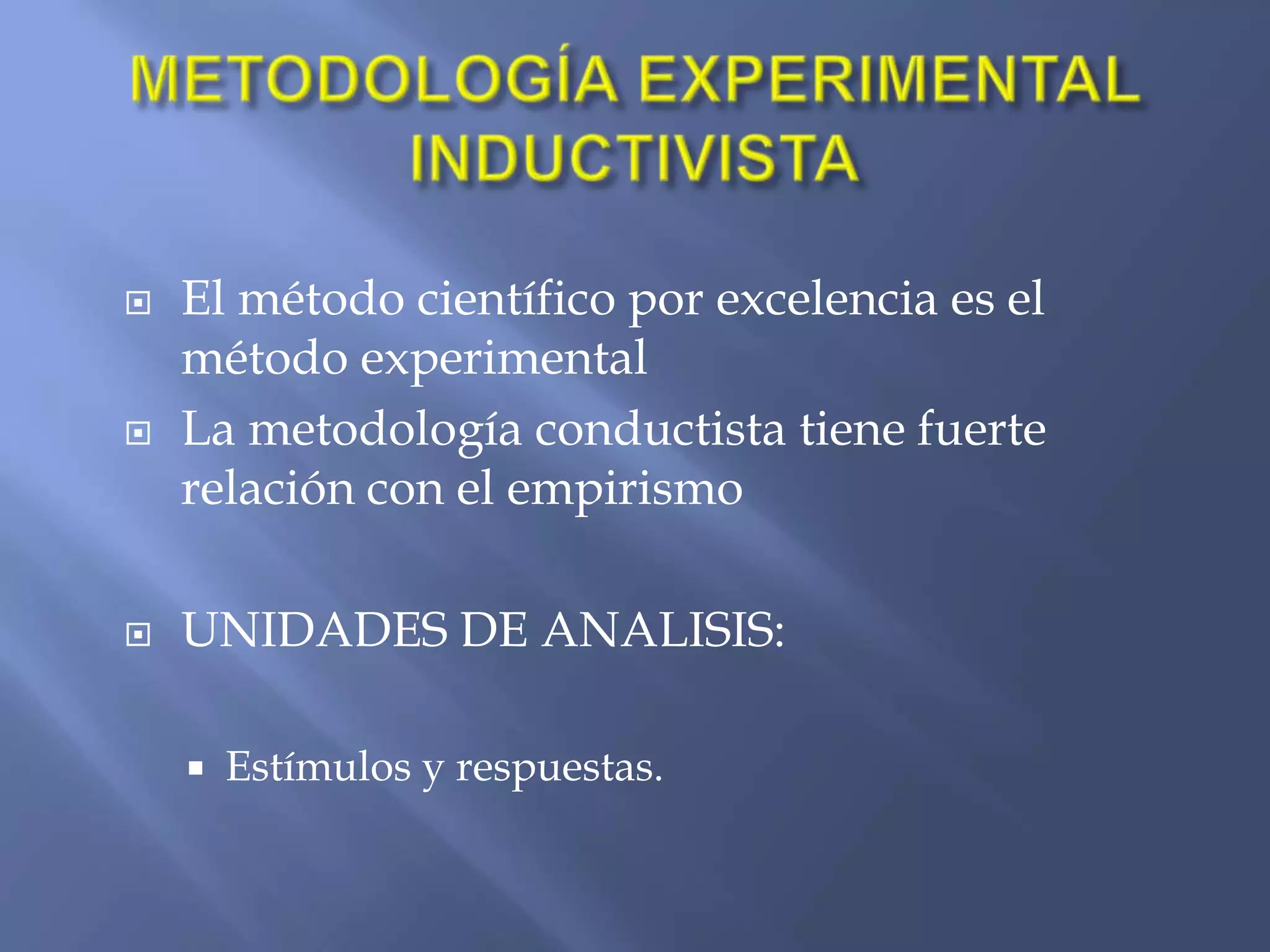 METODOLOGÍA EXPERIMENTAL INDUCTIVISTA

El método científico por excelencia es el método experimental

La metodología conductista tiene fuerte relación con el empirismo

UNIDADES DE ANALISIS:

Estímulos y respuestas.